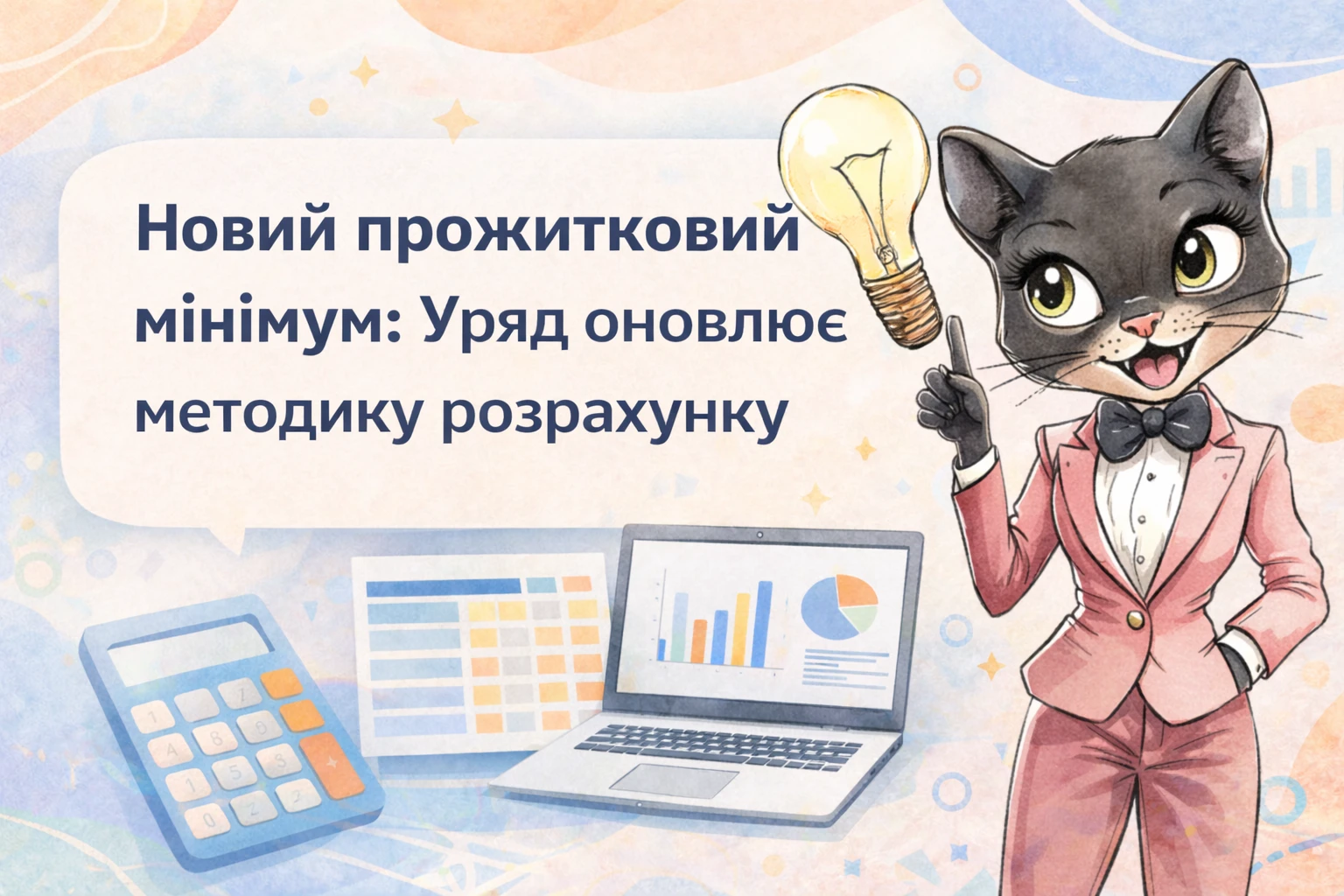 Новий прожитковий мінімум: Уряд оновлює методику розрахунку